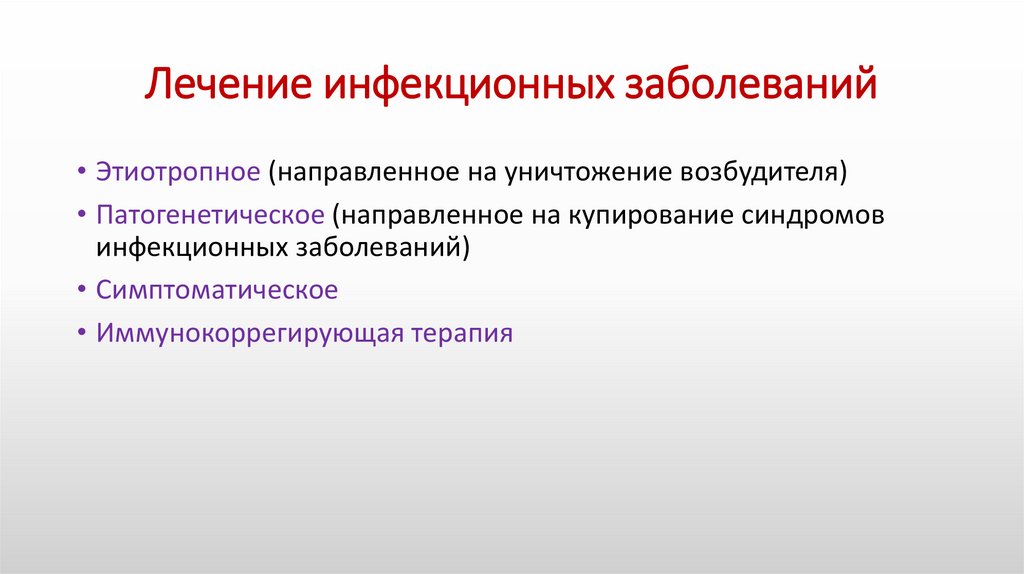 Лечение инфекционных заболеваний

• Этиотропное (направленное на уничтожение возбудителя)

• Патогенетическое (направленное на купирование синдромов инфекционных заболеваний)

• Симптоматическое

• Иммунокоррегирующая терапия